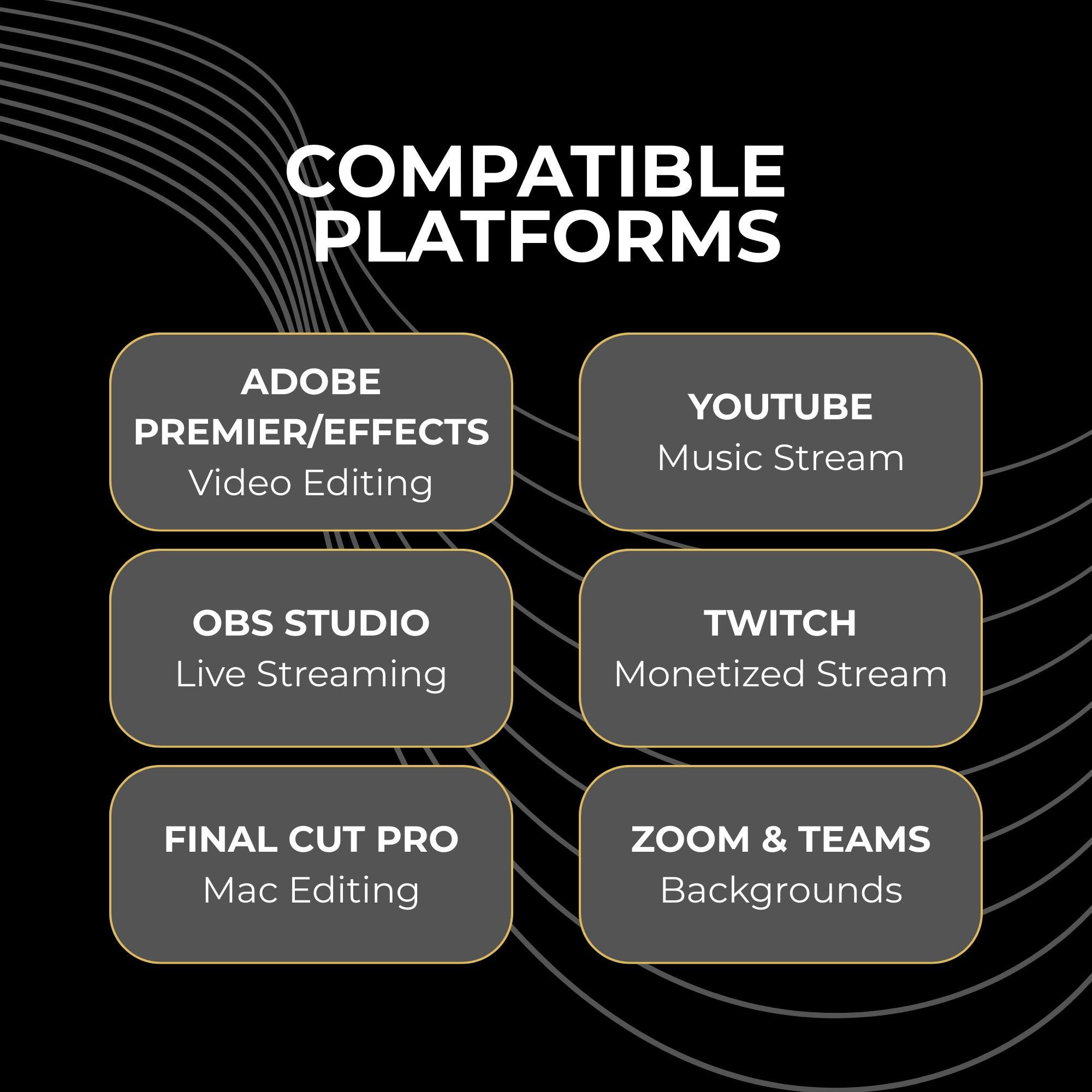 COMPATIBLE PLATFORMS

ADOBE
PREMIER/EFFECTS
Video Editing

OBS STUDIO
Live Streaming

FINAL CUT PRO
Mac Editing

YOUTUBE
Music Stream

TWITCH
Monetized Stream

ZOOM & TEAMS
Backgrounds